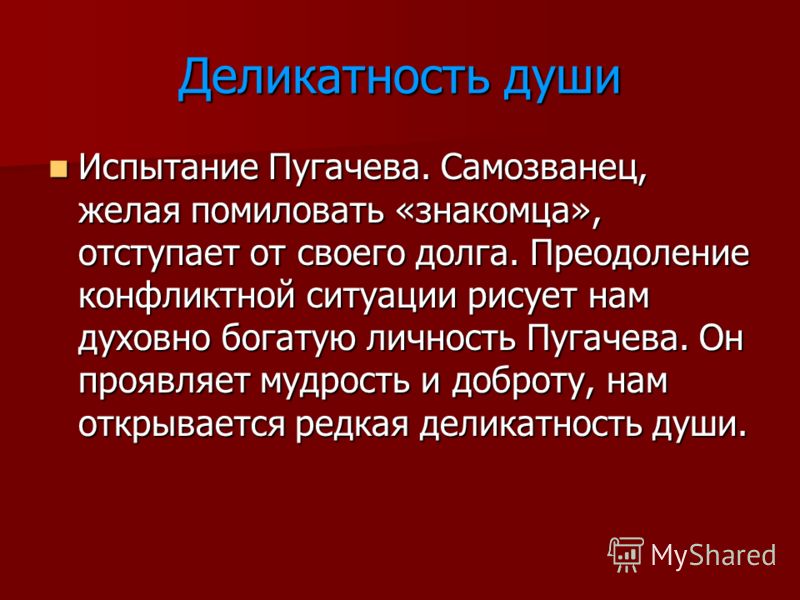 Деликатность души

Испытание Пугачева. Самозванец, желая помиловать «знакомца», отступает от своего долга. Преодоление конфликтной ситуации рисует нам духовно богатую личность Пугачева. Он проявляет мудрость и доброту, нам открывается редкая деликатность души.

MyShared